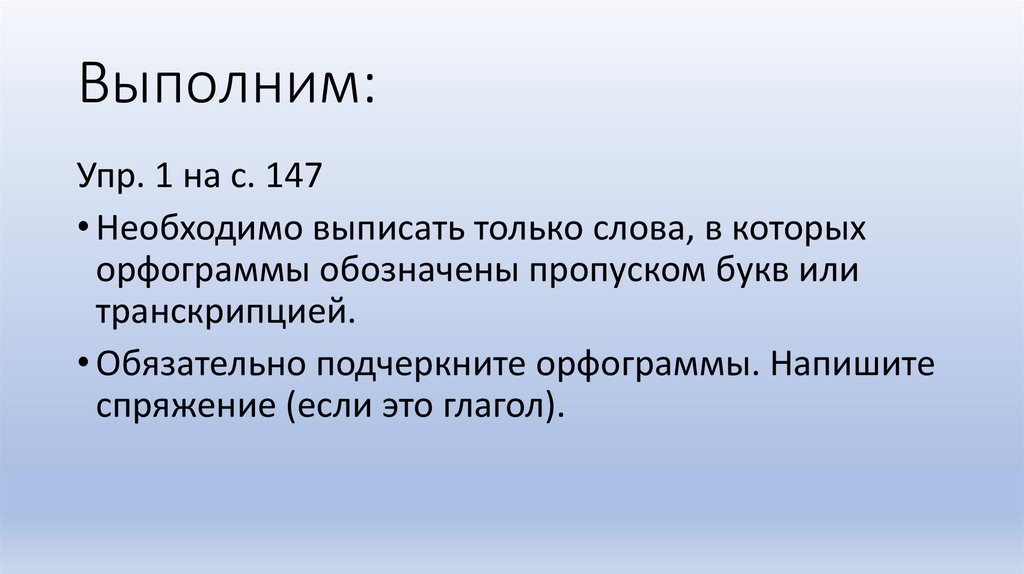 Выполним:

Упр. 1 на с. 147

• Необходимо выписать только слова, в которых орфограммы обозначены пропуском букв или транскрипцией.

• Обязательно подчеркните орфограммы. Напишите спряжение (если это глагол).